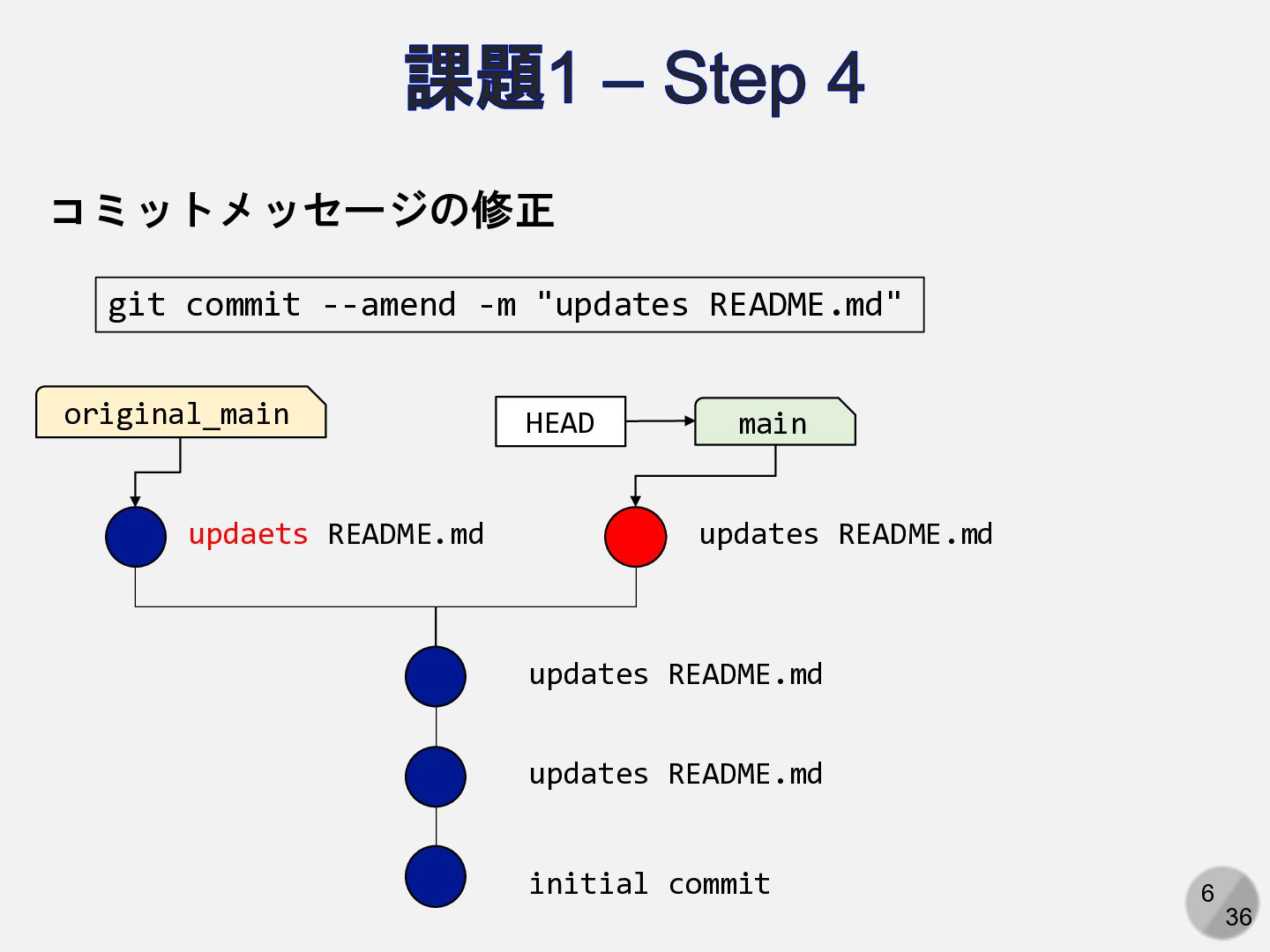 課題1 – Step 4

コミットメッセージの修正

git commit --amend -m "updates README.md"

original_main

HEAD

main

updaets README.md

updates README.md

updates README.md

updates README.md

initial commit

6
36